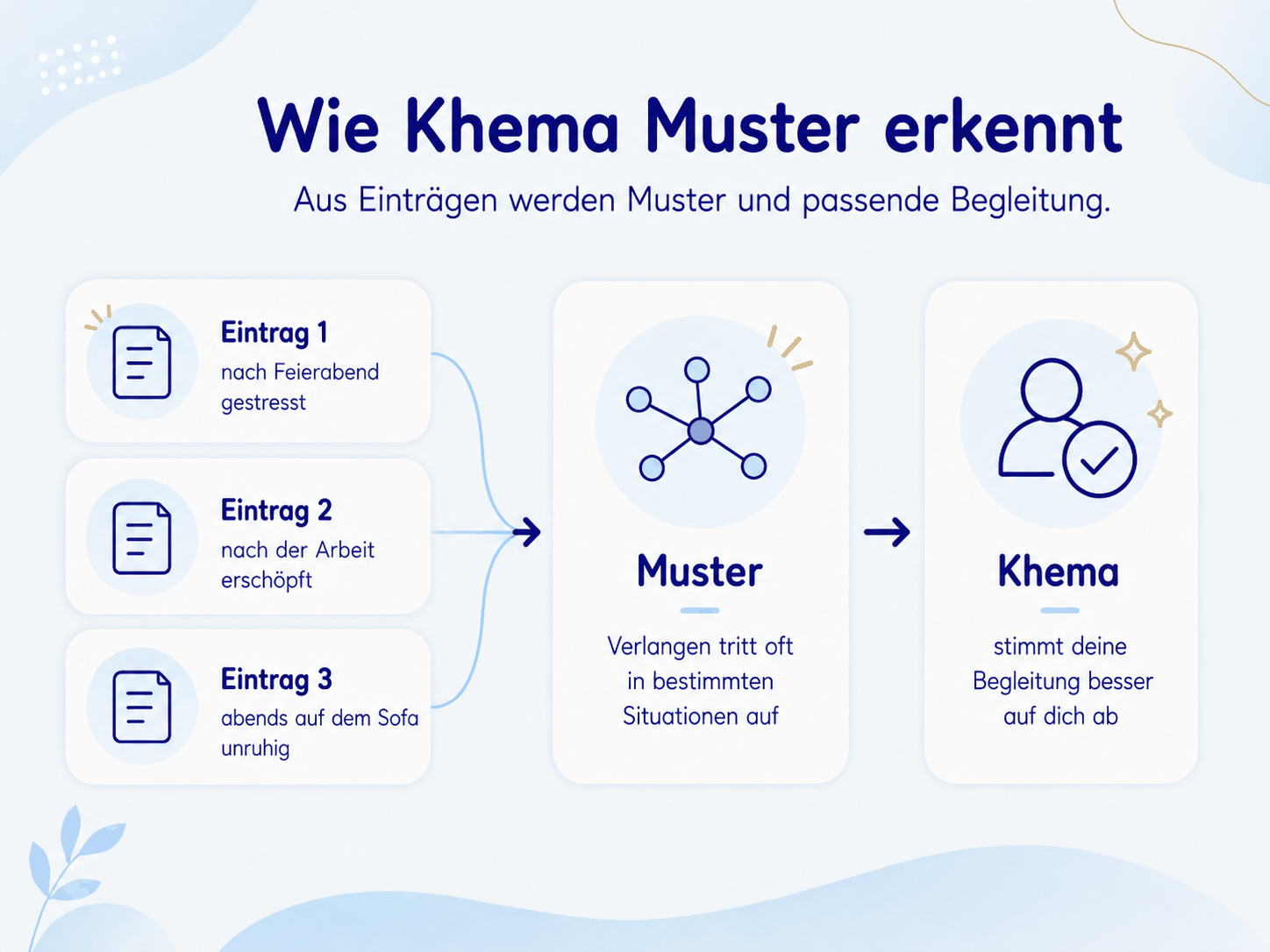 Wie Khema Muster erkennt

Aus Einträgen werden Muster und passende Begleitung.

Eintrag 1
nach Feierabend gestresst

Eintrag 2
nach der Arbeit erschöpft

Eintrag 3
abends auf dem Sofa unruhig

Muster
Verlangen tritt oft in bestimmten Situationen auf

Khema
stimmt deine Begleitung besser auf dich ab